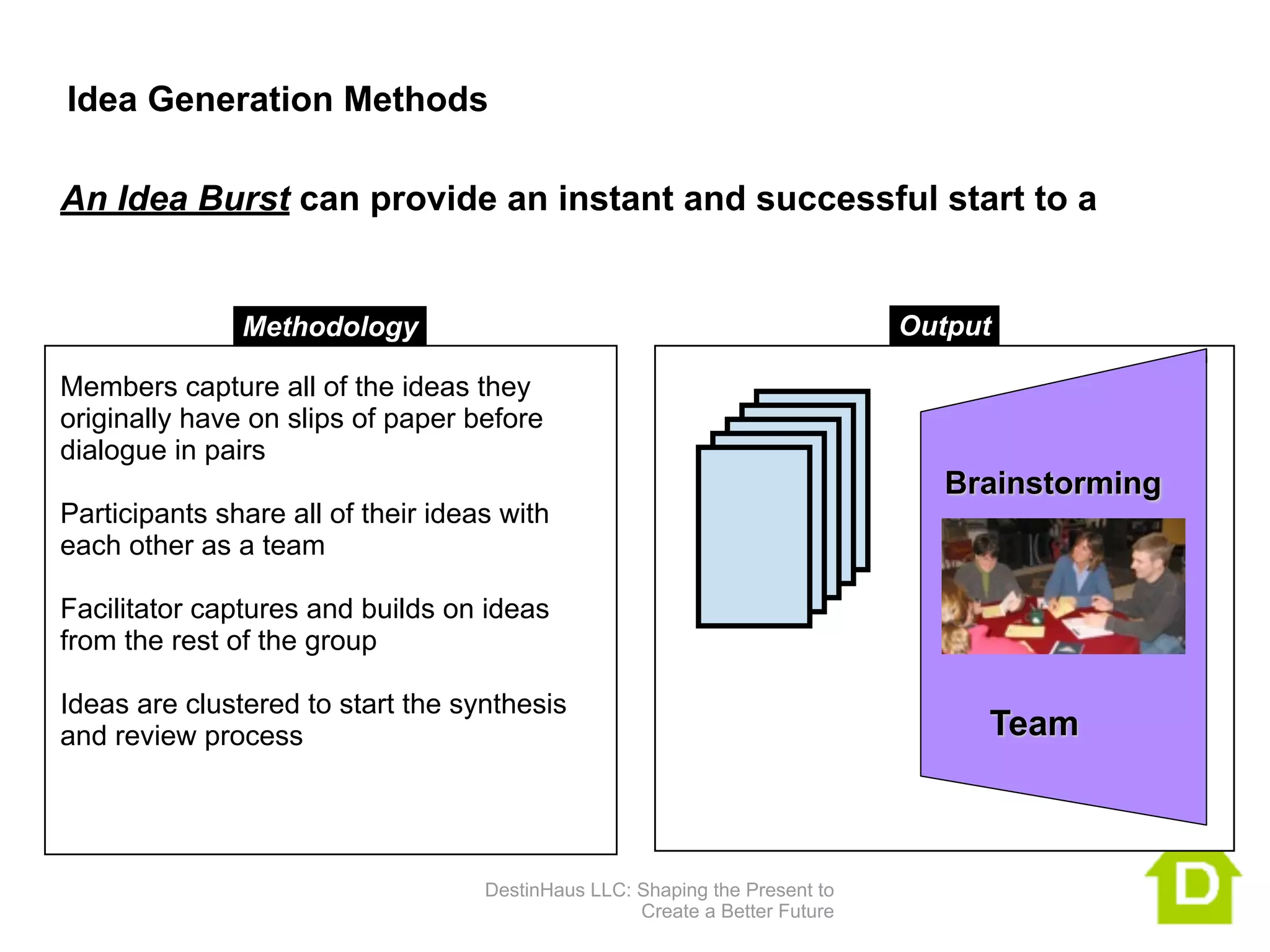 Idea Generation Methods

An Idea Burst can provide an instant and successful start to a

Methodology

Members capture all of the ideas they originally have on slips of paper before dialogue in pairs

Participants share all of their ideas with each other as a team

Facilitator captures and builds on ideas from the rest of the group

Ideas are clustered to start the synthesis and review process

Output

Brainstorming

Team

DestinHaus LLC: Shaping the Present to Create a Better Future

D